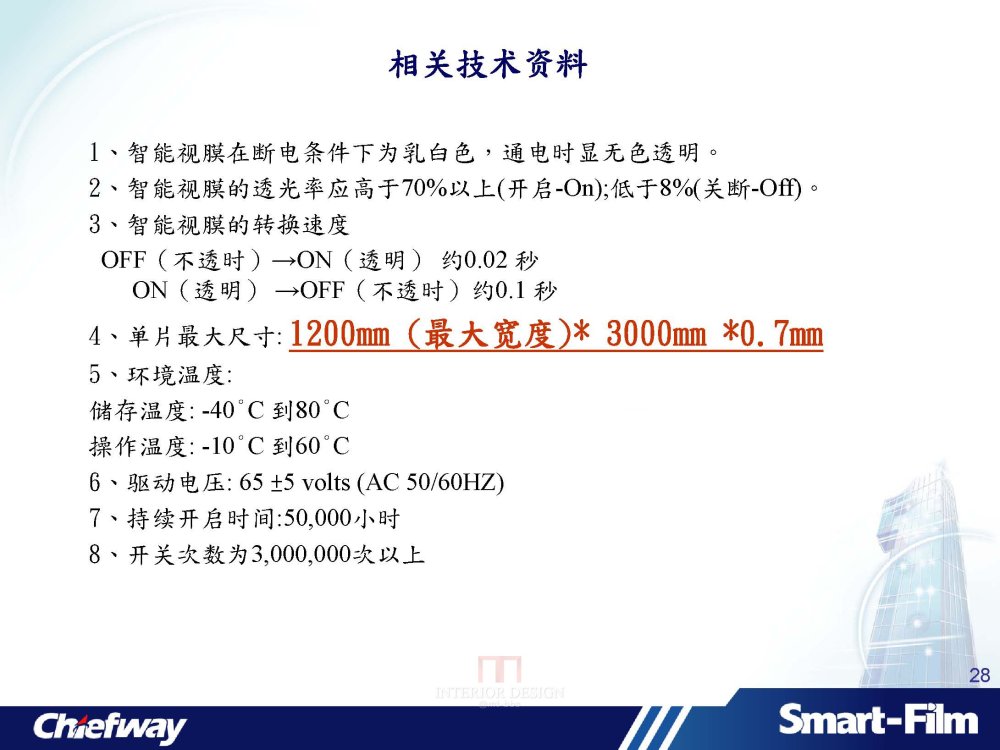 相关技术资料

1、智能视膜在断电条件下为乳白色，通电时显无色透明。

2、智能视膜的透光率应高于70%以上(开启-On);低于8%(关断-Off)。

3、智能视膜的转换速度

OFF（不透时）→ON（透明） 约0.02 秒

ON（透明） →OFF（不透时）约0.1 秒

4、单片最大尺寸: 1200mm (最大宽度)* 3000mm *0.7mm

5、环境温度:

储存温度: -40°C 到80°C

操作温度: -10°C 到60°C

6、驱动电压: 65 ±5 volts (AC 50/60HZ)

7、持续开启时间:50,000小时

8、开关次数为3,000,000次以上

INTERIOR DESIGN

28

Chiefway

Smart-Film